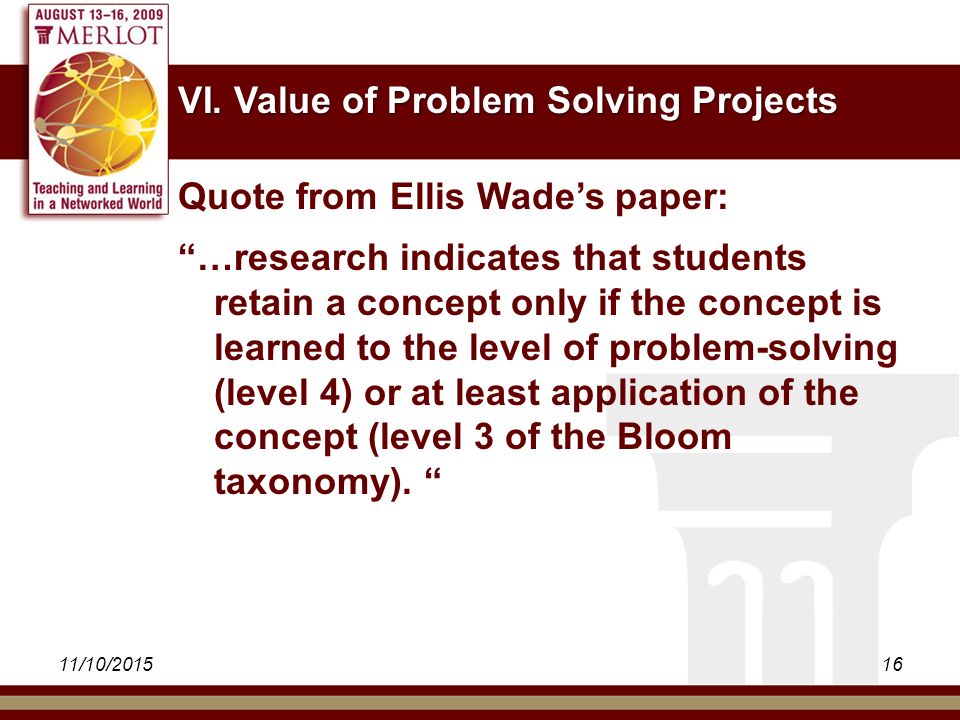 AUGUST 13–16, 2009
MERLOT
Teaching and Learning in a Networked World

VI. Value of Problem Solving Projects

Quote from Ellis Wade’s paper:

“…research indicates that students retain a concept only if the concept is learned to the level of problem-solving (level 4) or at least application of the concept (level 3 of the Bloom taxonomy). “

11/10/2015

16